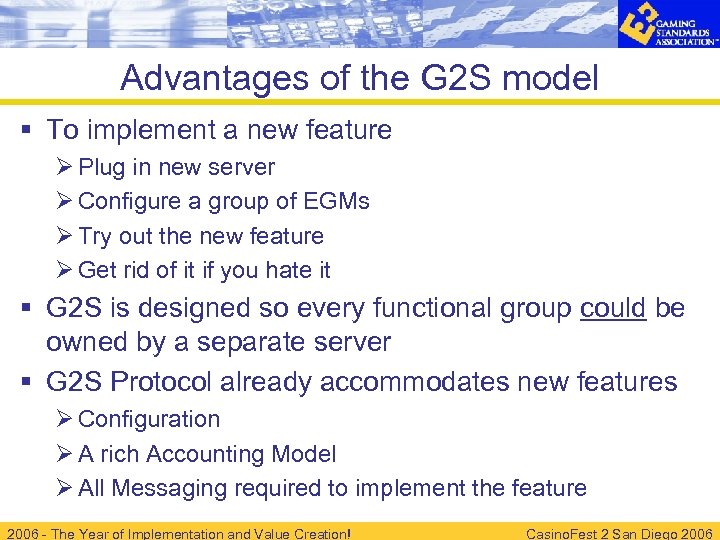 GAMING STANDARDS ASSOCIATION™

Advantages of the G2S model

▪ To implement a new feature
➢ Plug in new server
➢ Configure a group of EGMs
➢ Try out the new feature
➢ Get rid of it if you hate it

▪ G2S is designed so every functional group could be owned by a separate server

▪ G2S Protocol already accommodates new features
➢ Configuration
➢ A rich Accounting Model
➢ All Messaging required to implement the feature

2006 - The Year of Implementation and Value Creation!

CasinoFest 2 San Diego 2006